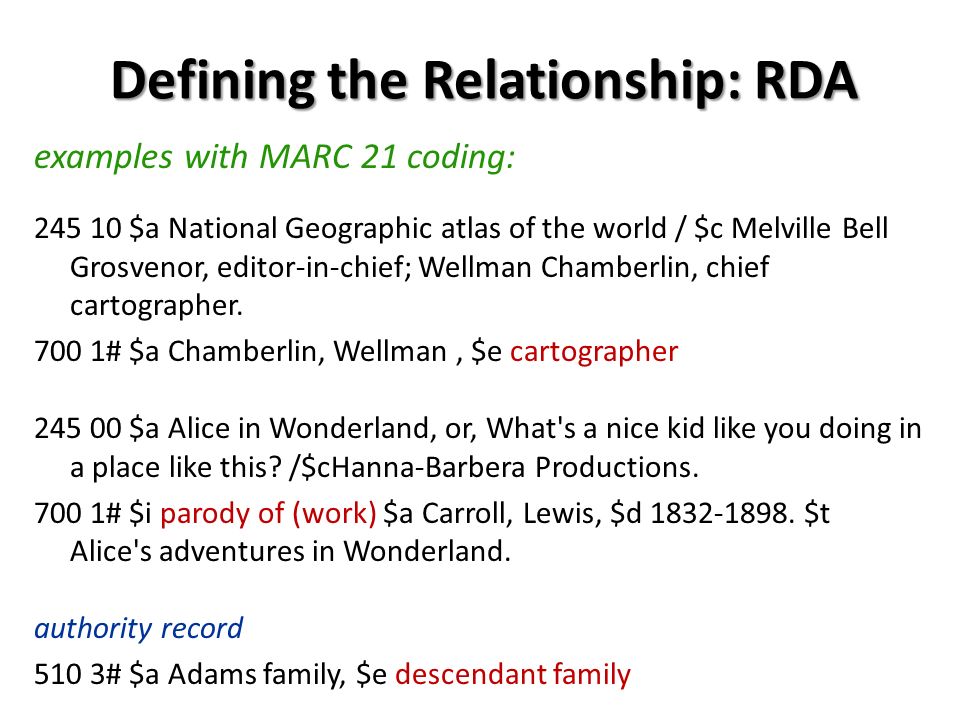 Defining the Relationship: RDA

examples with MARC 21 coding:

245 10 \$a National Geographic atlas of the world / \$c Melville Bell Grosvenor, editor-in-chief; Wellman Chamberlin, chief cartographer.

700 1# \$a Chamberlin, Wellman , \$e cartographer

245 00 \$a Alice in Wonderland, or, What's a nice kid like you doing in a place like this? /\$cHanna-Barbera Productions.

700 1# \$i parody of (work) \$a Carroll, Lewis, \$d 1832-1898. \$t Alice's adventures in Wonderland.

authority record

510 3# \$a Adams family, \$e descendant family